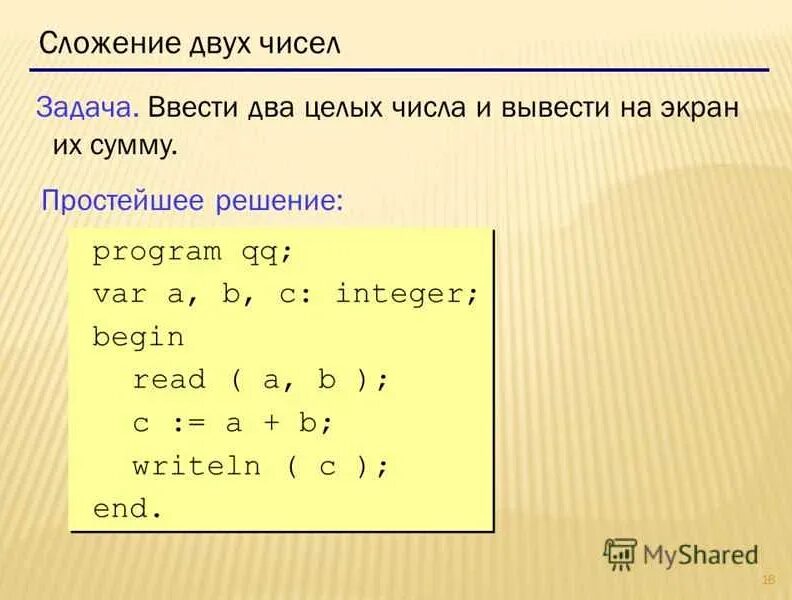 Сложение двух чисел

Задача. Ввести два целых числа и вывести на экран их сумму.

Простейшее решение:

program qq;
var a, b, c: integer;
begin
  read ( a, b );
  c := a + b;
  writeln ( c );
end.

MyShared

18